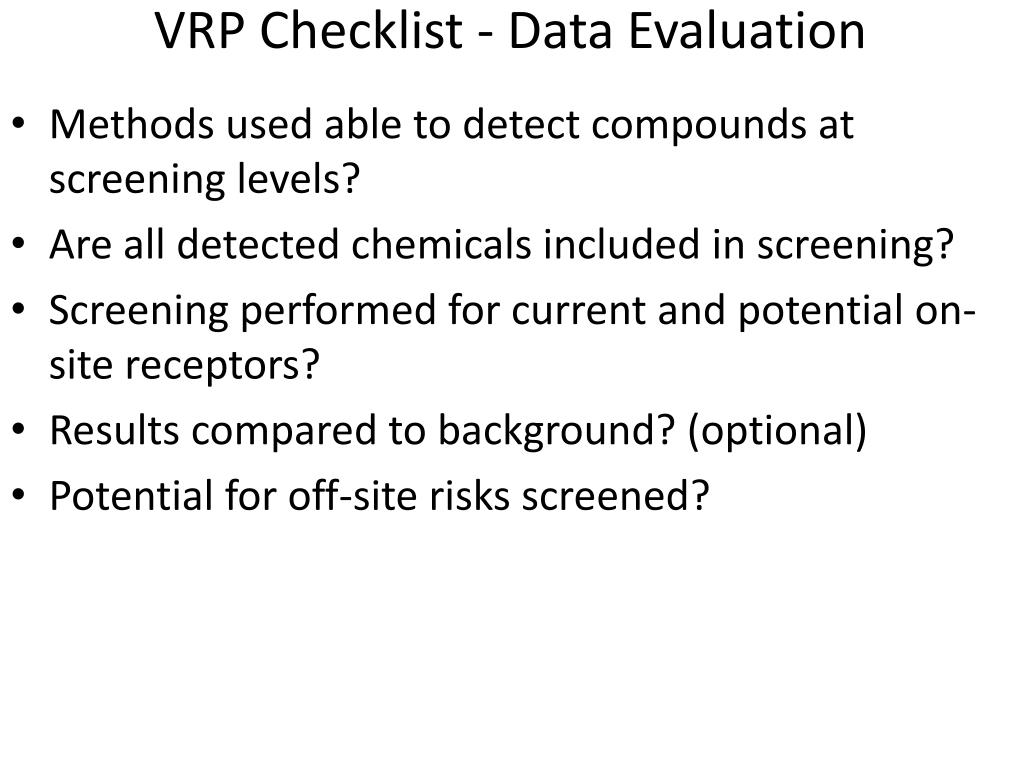 VRP Checklist - Data Evaluation

• Methods used able to detect compounds at screening levels?
• Are all detected chemicals included in screening?
• Screening performed for current and potential on-site receptors?
• Results compared to background? (optional)
• Potential for off-site risks screened?